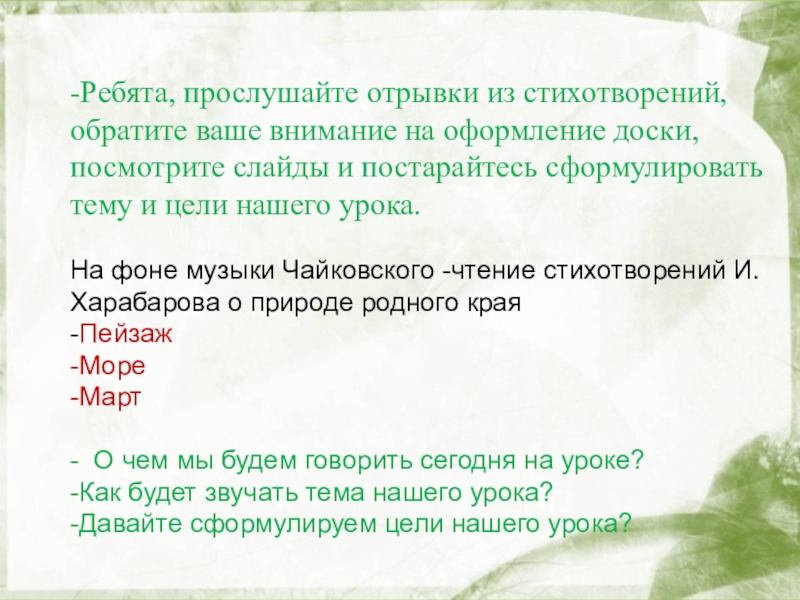 -Ребята, прослушайте отрывки из стихотворений, обратите ваше внимание на оформление доски, посмотрите слайды и постарайтесь сформулировать тему и цели нашего урока.

На фоне музыки Чайковского -чтение стихотворений И. Харабарова о природе родного края
-Пейзаж
-Море
-Март

- О чем мы будем говорить сегодня на уроке?
-Как будет звучать тема нашего урока?
-Давайте сформулируем цели нашего урока?